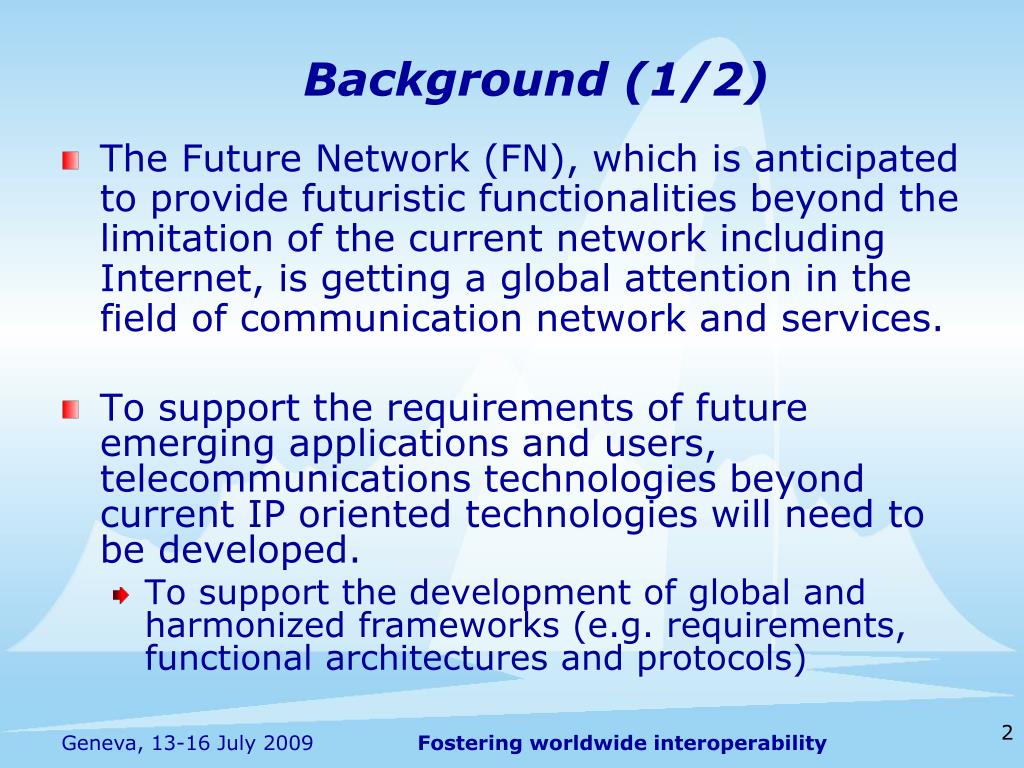 Background (1/2)

The Future Network (FN), which is anticipated to provide futuristic functionalities beyond the limitation of the current network including Internet, is getting a global attention in the field of communication network and services.

To support the requirements of future emerging applications and users, telecommunications technologies beyond current IP oriented technologies will need to be developed.

To support the development of global and harmonized frameworks (e.g. requirements, functional architectures and protocols)

Geneva, 13-16 July 2009

Fostering worldwide interoperability

2